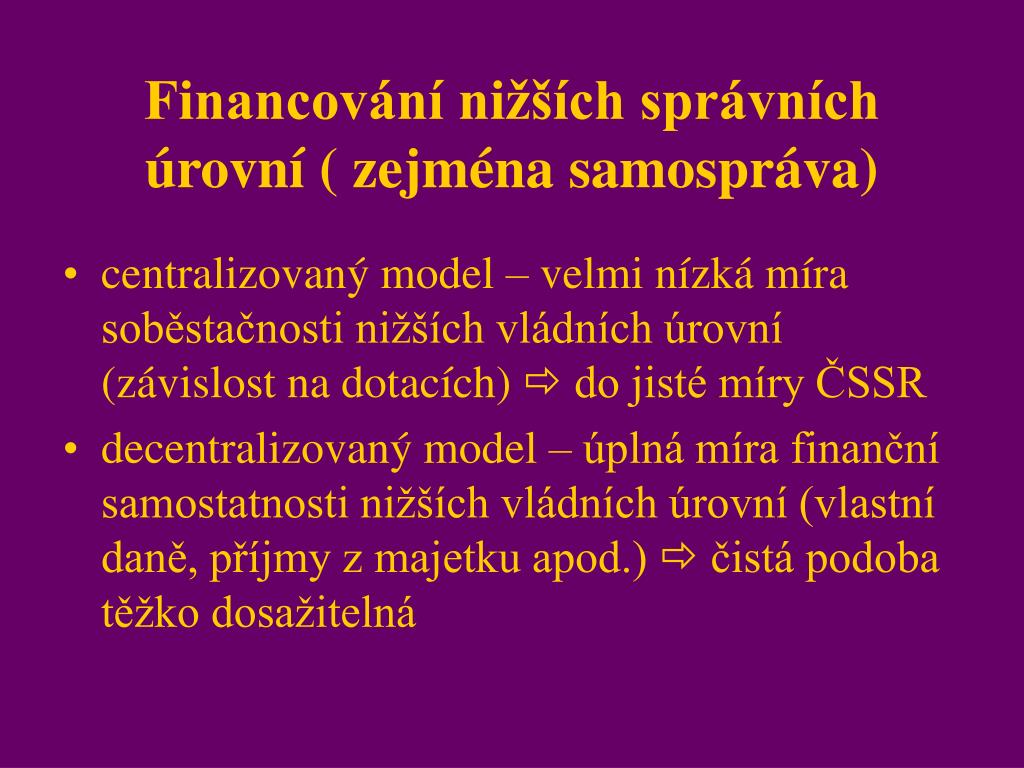 Financování nižších správních úrovní ( zejména samospráva)

• centralizovaný model – velmi nízká míra soběstačnosti nižších vládních úrovní (závislost na dotacích) ⇨ do jisté míry ČSSR
• decentralizovaný model – úplná míra finanční samostatnosti nižších vládních úrovní (vlastní daně, příjmy z majetku apod.) ⇨ čistá podoba těžko dosažitelná